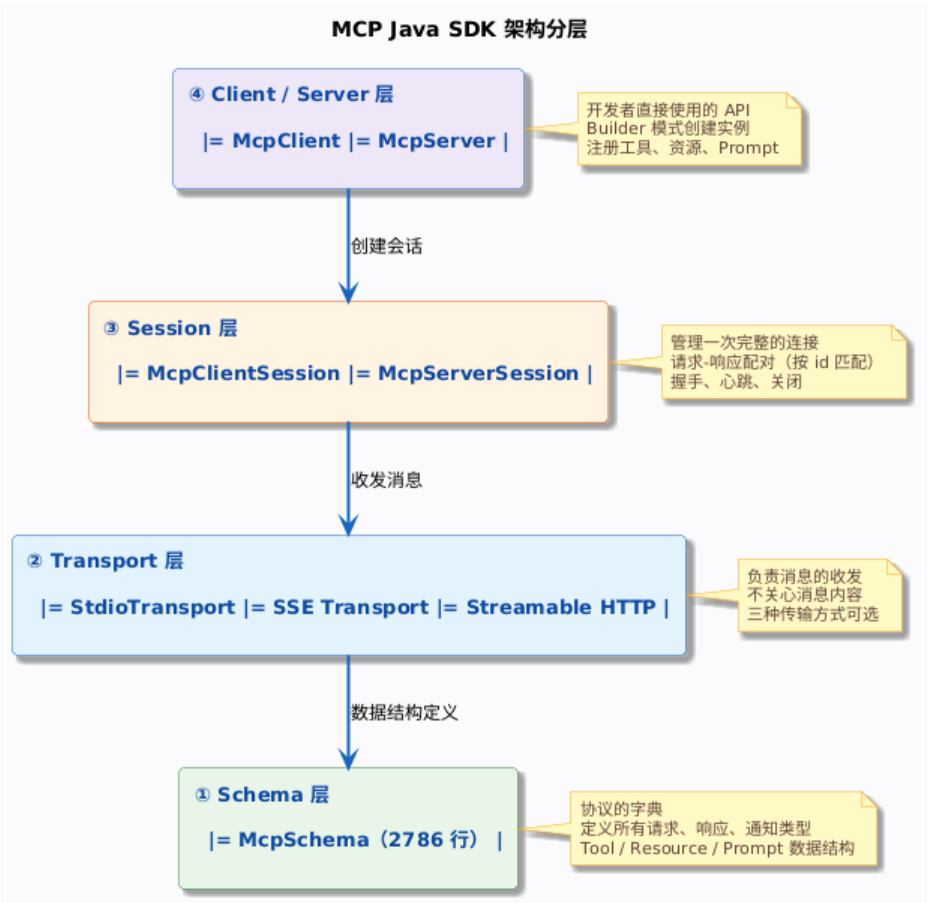 MCP Java SDK 架构分层

④ Client / Server 层

|= McpClient |= McpServer |

开发者直接使用的 API
Builder 模式创建实例
注册工具、资源、Prompt

创建会话

③ Session 层

|= McpClientSession |= McpServerSession |

管理一次完整的连接
请求-响应配对（按 id 匹配）
握手、心跳、关闭

收发消息

② Transport 层

|= StdioTransport |= SSE Transport |= Streamable HTTP |

负责消息的收发
不关心消息内容
三种传输方式可选

数据结构定义

① Schema 层

|= McpSchema（2786 行） |

协议的字典
定义所有请求、响应、通知类型
Tool / Resource / Prompt 数据结构